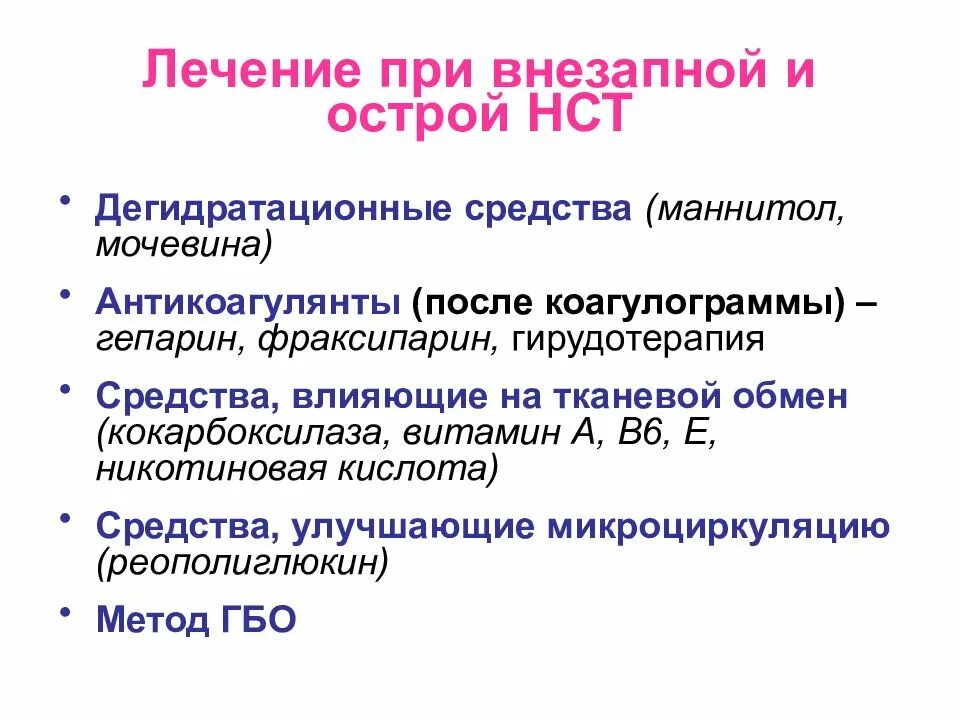 Лечение при внезапной и острой НСТ

• Дегидратационные средства (маннитол, мочевина)

• Антикоагулянты (после коагулограммы) – гепарин, фраксипарин, гирудотерапия

• Средства, влияющие на тканевой обмен (кокарбоксилаза, витамин А, В6, Е, никотиновая кислота)

• Средства, улучшающие микроциркуляцию (реополиглюкин)

• Метод ГБО